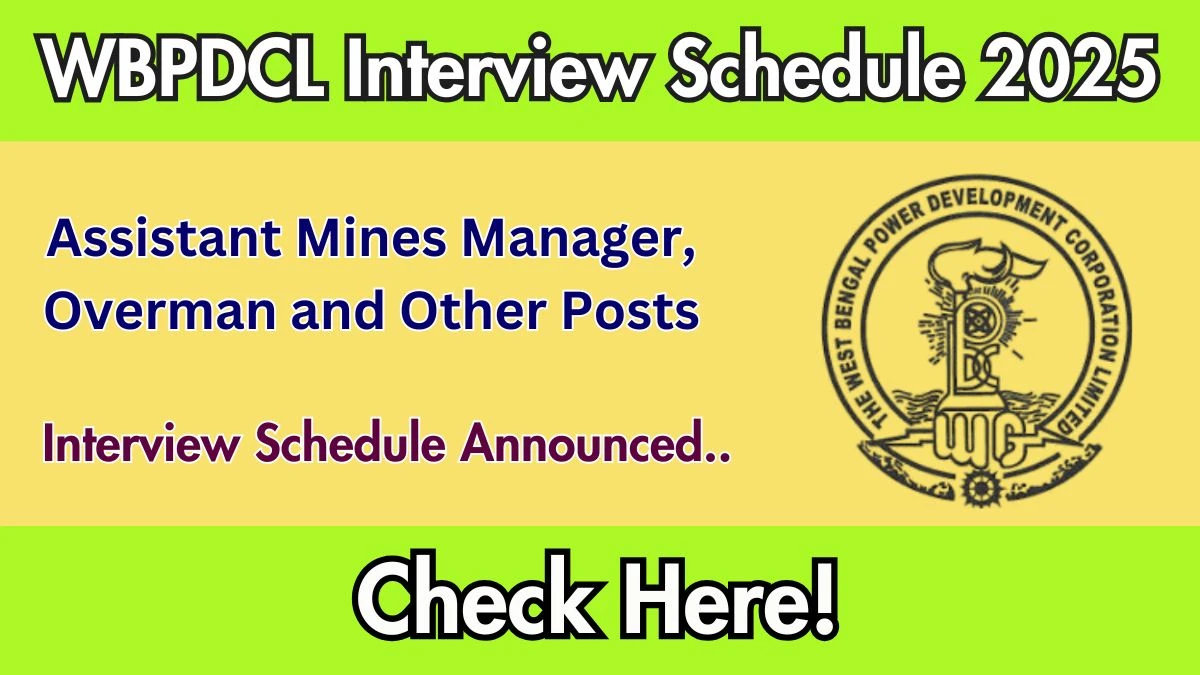 WBPDCL Interview Schedule 2025

Assistant Mines Manager, Overman and Other Posts

Interview Schedule Announced..

THE WEST BENGAL POWER DEVELOPMENT CORPORATION LIMITED

Check Here!